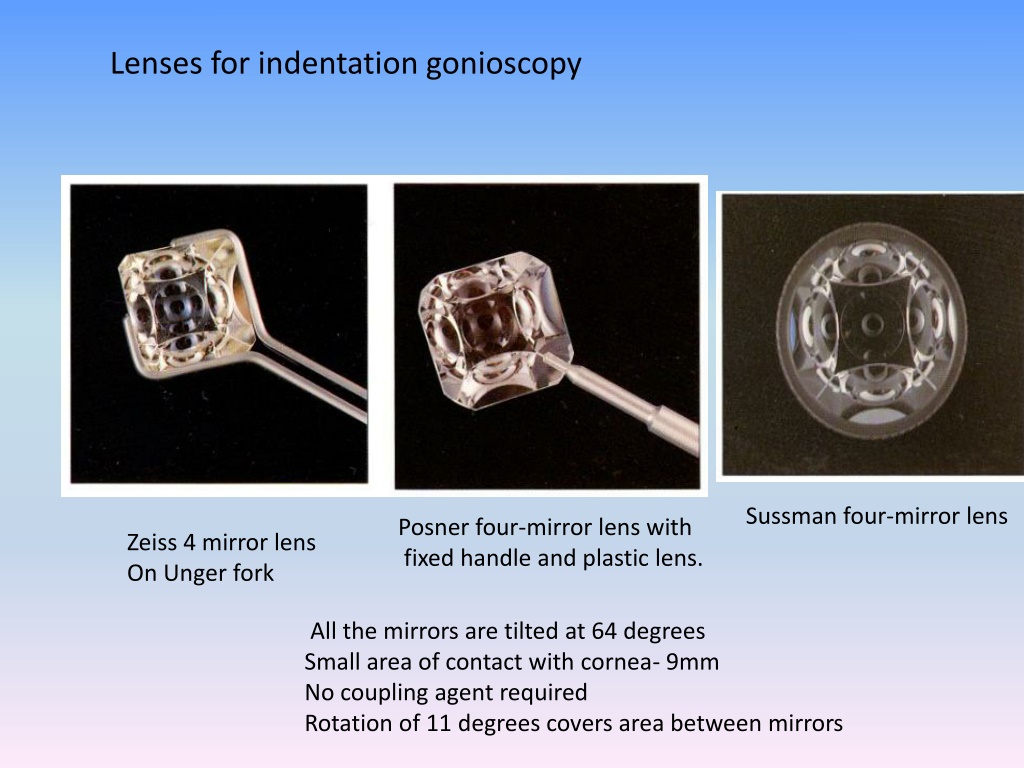 Lenses for indentation gonioscopy

Zeiss 4 mirror lens
On Unger fork

Posner four-mirror lens with fixed handle and plastic lens.

Sussman four-mirror lens

All the mirrors are tilted at 64 degrees
Small area of contact with cornea- 9mm
No coupling agent required
Rotation of 11 degrees covers area between mirrors